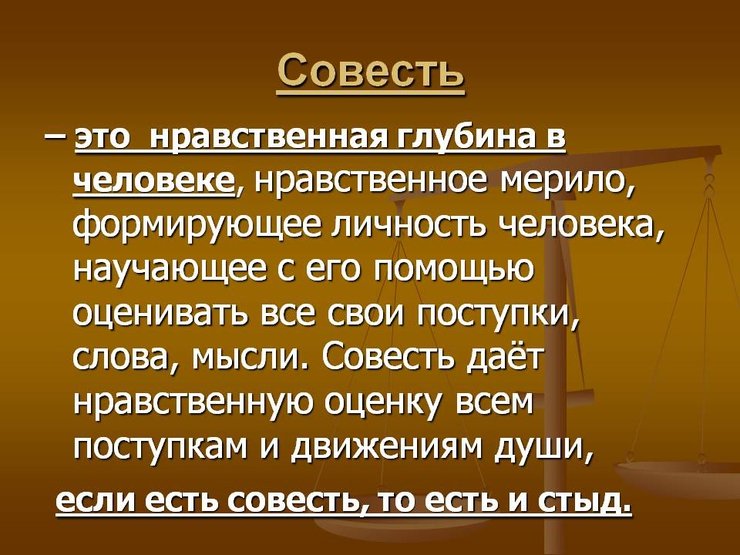 Совесть

– это нравственная глубина в человеке, нравственное мерило, формирующее личность человека, научающее с его помощью оценивать все свои поступки, слова, мысли. Совесть даёт нравственную оценку всем поступкам и движениям души,

если есть совесть, то есть и стыд.